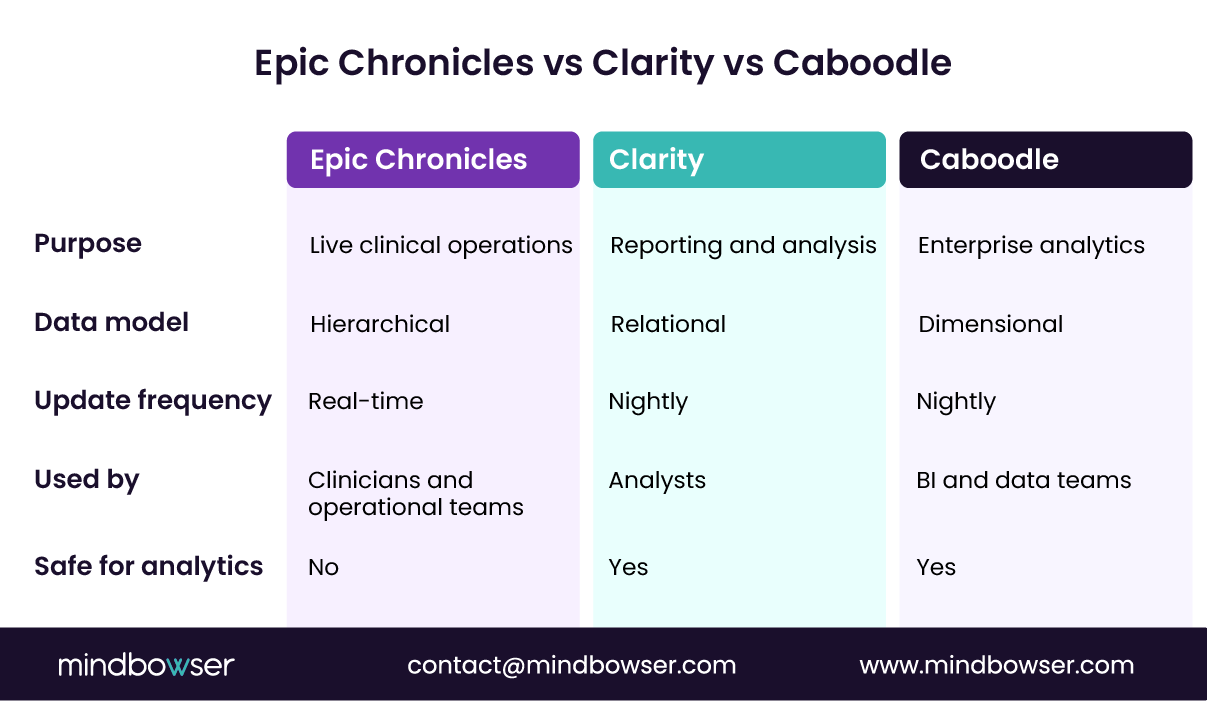 Epic Chronicles vs Clarity vs Caboodle

| | Epic Chronicles | Clarity | Caboodle |
|---|---|---|---|
| Purpose | Live clinical operations | Reporting and analysis | Enterprise analytics |
| Data model | Hierarchical | Relational | Dimensional |
| Update frequency | Real-time | Nightly | Nightly |
| Used by | Clinicians and operational teams | Analysts | BI and data teams |
| Safe for analytics | No | Yes | Yes |

mindbowser contact@mindbowser.com www.mindbowser.com